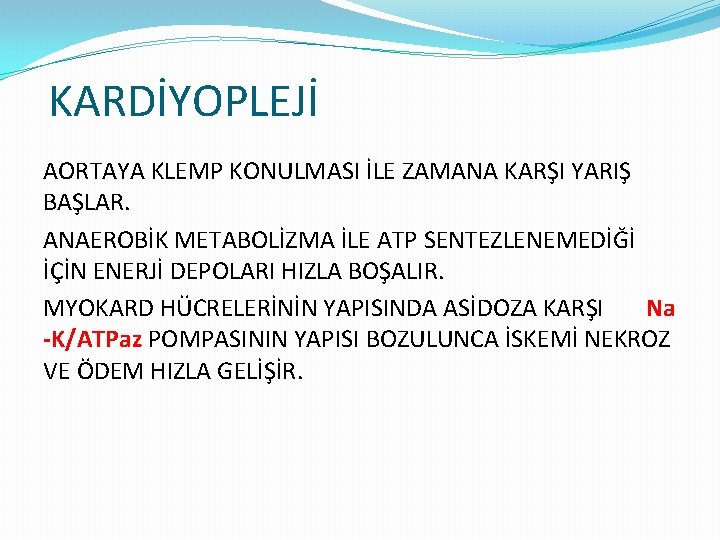 KARDİYOPLEJİ

AORTAYA KLEMP KONULMASI İLE ZAMANA KARŞI YARIŞ BAŞLAR.

ANAEROBİK METABOLİZMA İLE ATP SENTEZLENEMEDİĞİ İÇİN ENERJİ DEPOLARI HIZLA BOŞALIR.

MYOKARD HÜCRELERİNİN YAPISINDA ASİDOZA KARŞI Na -K/ATPaz POMPASININ YAPISI BOZULUNCA İSKEMİ NEKROZ VE ÖDEM HIZLA GELİŞİR.